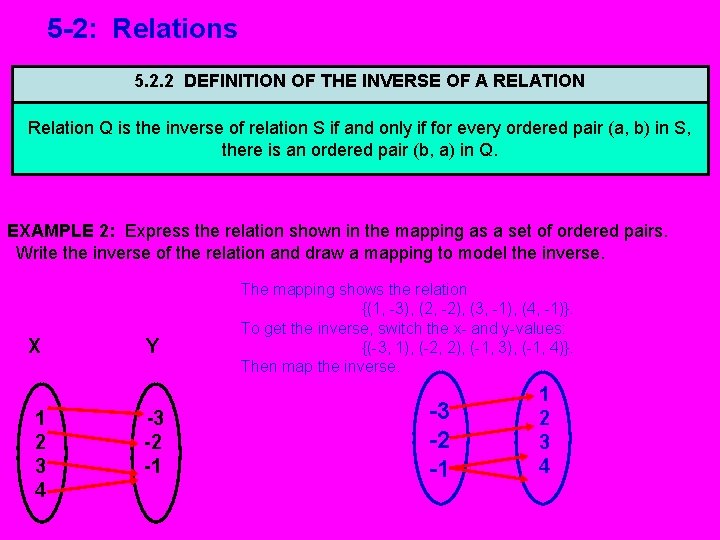 5-2: Relations

5.2.2 DEFINITION OF THE INVERSE OF A RELATION

Relation Q is the inverse of relation S if and only if for every ordered pair (a, b) in S, there is an ordered pair (b, a) in Q.

EXAMPLE 2: Express the relation shown in the mapping as a set of ordered pairs. Write the inverse of the relation and draw a mapping to model the inverse.

The mapping shows the relation
{(1, -3), (2, -2), (3, -1), (4, -1)}.
To get the inverse, switch the x- and y-values:
{(-3, 1), (-2, 2), (-1, 3), (-1, 4)}.
Then map the inverse.

X Y

1
2
3
4

-3
-2
-1

-3
-2
-1

1
2
3
4